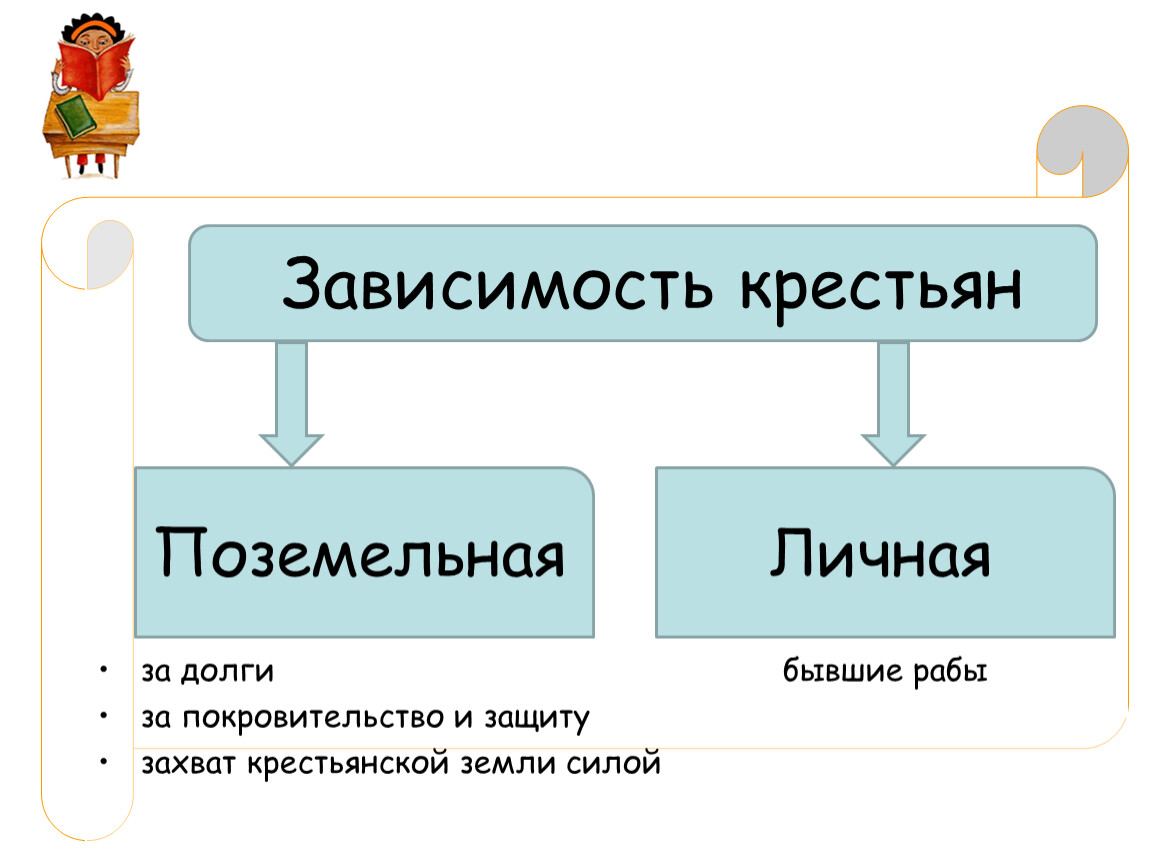 Зависимость крестьян

Поземельная

Личная

• за долги
• за покровительство и защиту
• захват крестьянской земли силой

бывшие рабы